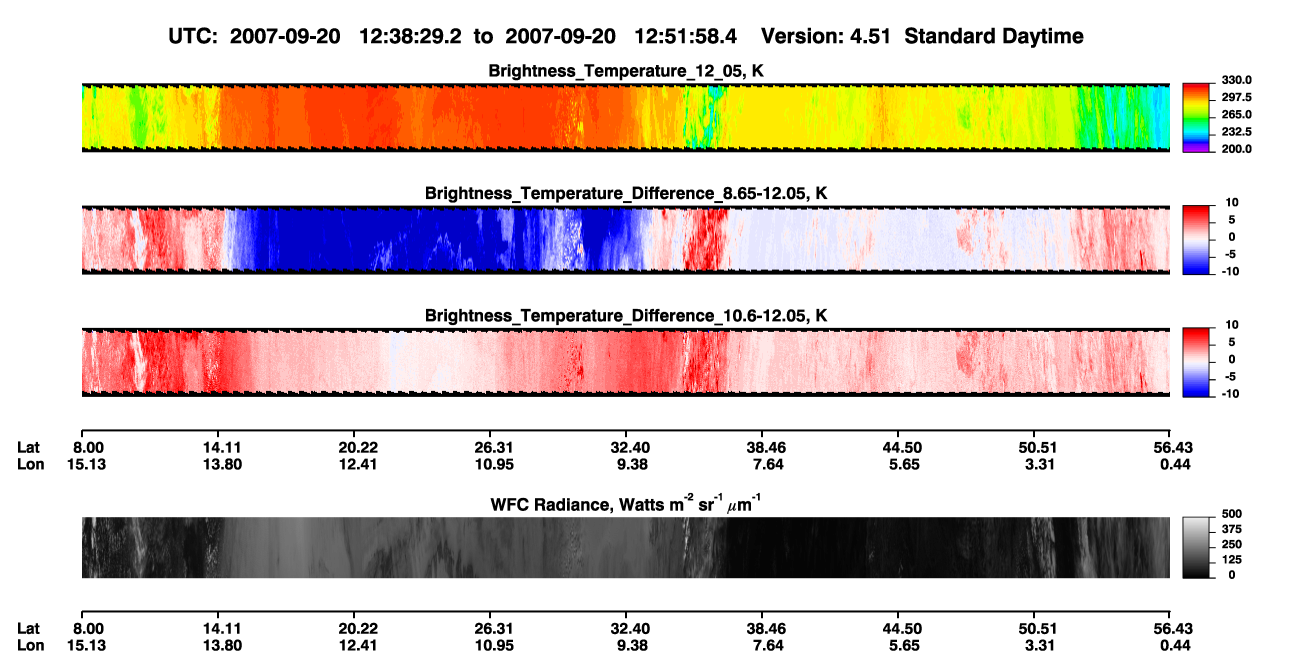 UTC: 2007-09-20 12:38:29.2 to 2007-09-20 12:51:58.4 Version: 4.51 Standard Daytime

Brightness_Temperature_12_05, K

330.0
297.5
265.0
232.5
200.0

Brightness_Temperature_Difference_8.65-12.05, K

10
5
0
-5
-10

Brightness_Temperature_Difference_10.6-12.05, K

10
5
0
-5
-10

| Lat | 8.00 | 14.11 | 20.22 | 26.31 | 32.40 | 38.46 | 44.50 | 50.51 | 56.43 |
|---|---|---|---|---|---|---|---|---|---|
| Lon | 15.13 | 13.80 | 12.41 | 10.95 | 9.38 | 7.64 | 5.65 | 3.31 | 0.44 |

WFC Radiance, Watts $m^{-2}$ $sr^{-1}$ $\mu m^{-1}$

500
375
250
125
0

| Lat | 8.00 | 14.11 | 20.22 | 26.31 | 32.40 | 38.46 | 44.50 | 50.51 | 56.43 |
|---|---|---|---|---|---|---|---|---|---|
| Lon | 15.13 | 13.80 | 12.41 | 10.95 | 9.38 | 7.64 | 5.65 | 3.31 | 0.44 |